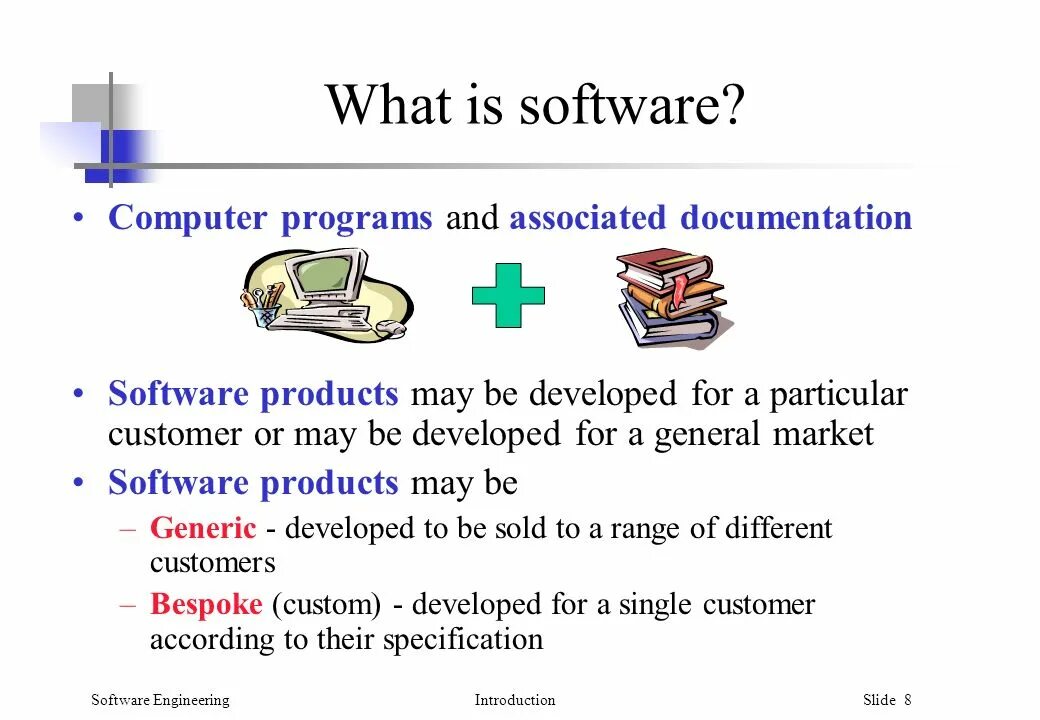 What is software?

• Computer programs and associated documentation

• Software products may be developed for a particular customer or may be developed for a general market

• Software products may be

– Generic - developed to be sold to a range of different customers

– Bespoke (custom) - developed for a single customer according to their specification

Software Engineering Introduction Slide 8